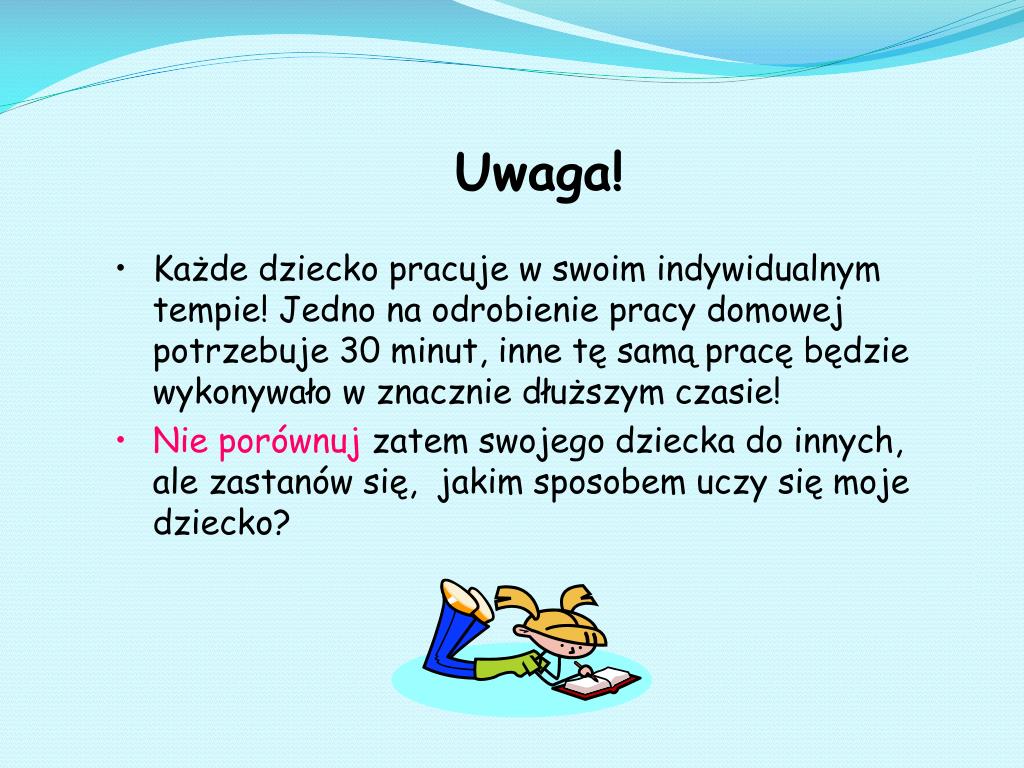 Uwaga!

• Każde dziecko pracuje w swoim indywidualnym tempie! Jedno na odrobienie pracy domowej potrzebuje 30 minut, inne tę samą pracę będzie wykonywało w znacznie dłuższym czasie!
• Nie porównuj zatem swojego dziecka do innych, ale zastanów się, jakim sposobem uczy się moje dziecko?